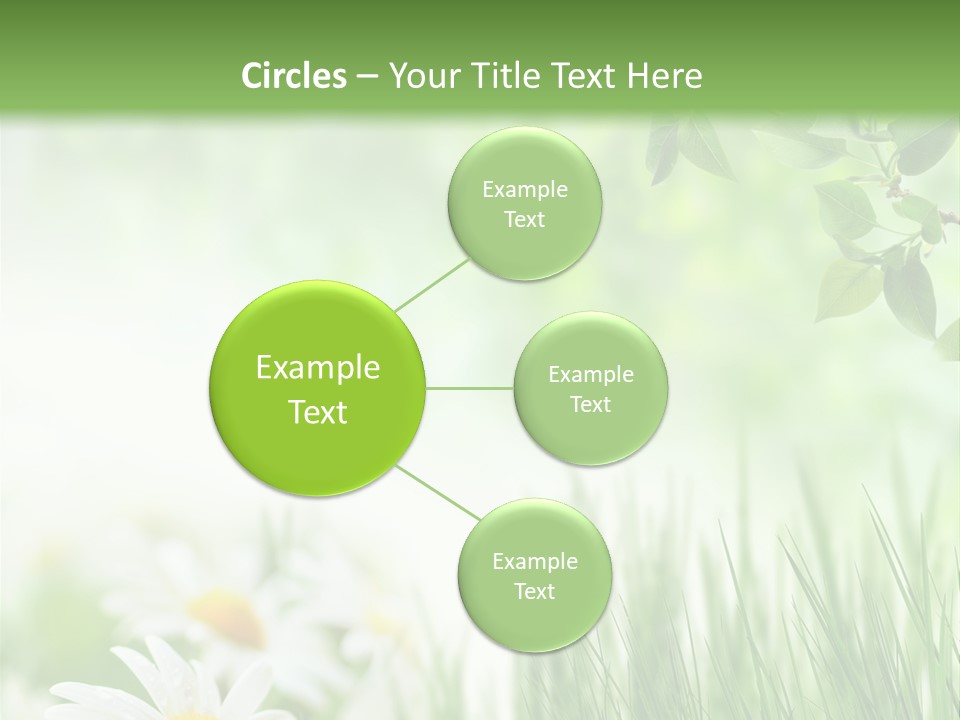 Circles – Your Title Text Here

Example Text

Example Text

Example Text

Example Text